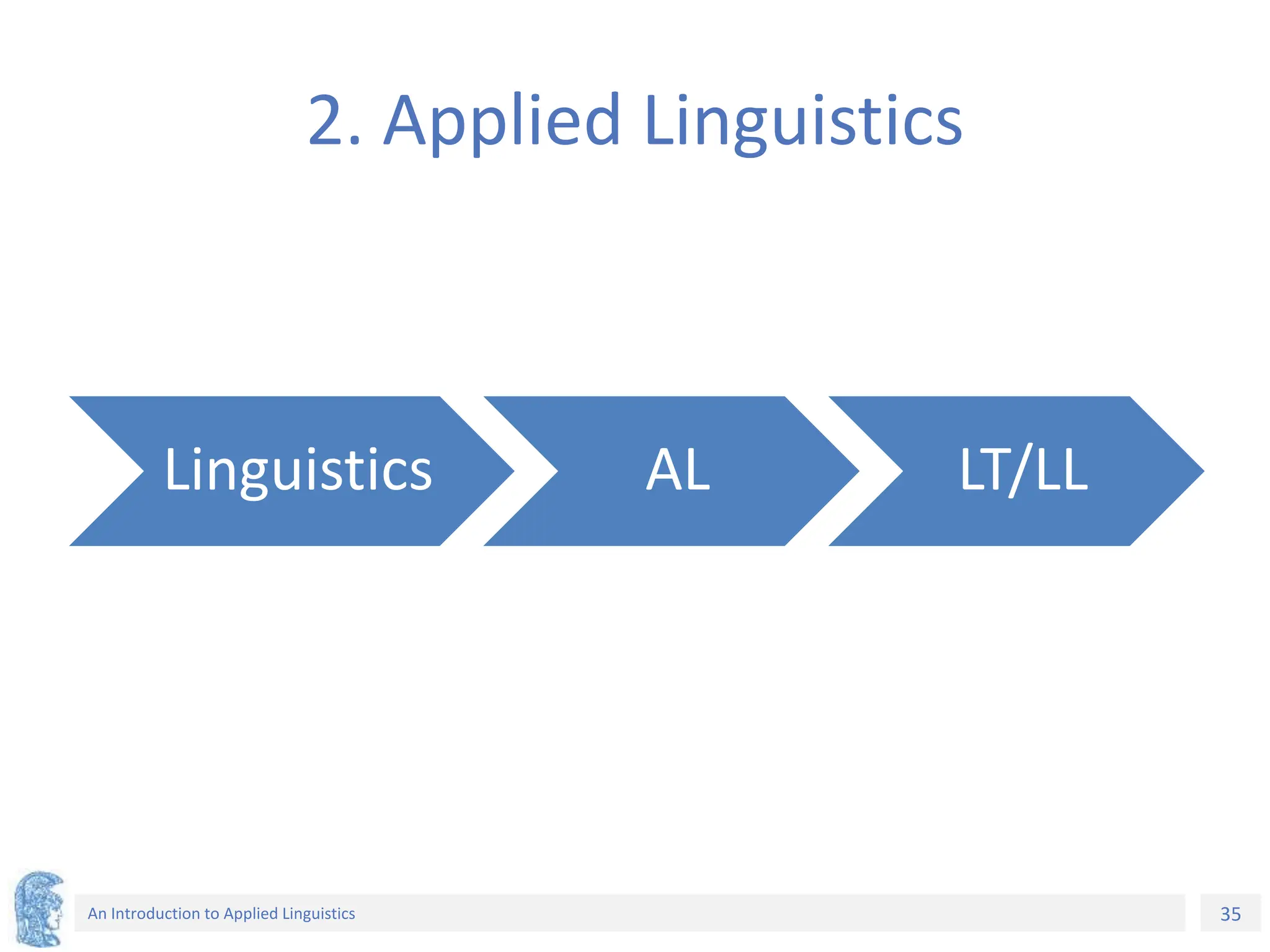 2. Applied Linguistics

Linguistics

AL

LT/LL

An Introduction to Applied Linguistics

35